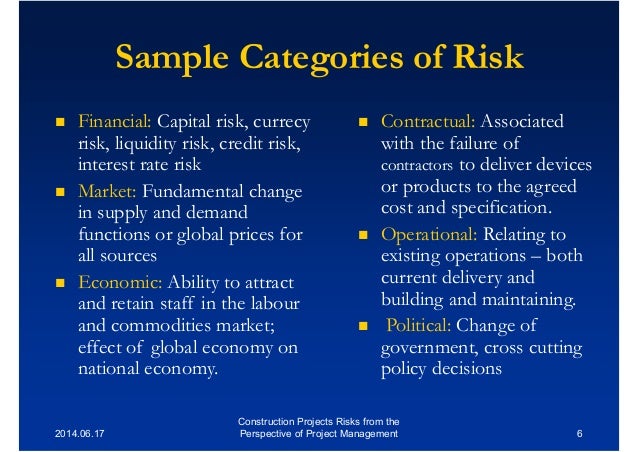 Sample Categories of Risk

■ Financial: Capital risk, currecy risk, liquidity risk, credit risk, interest rate risk

■ Market: Fundamental change in supply and demand functions or global prices for all sources

■ Economic: Ability to attract and retain staff in the labour and commodities market; effect of global economy on national economy.

■ Contractual: Associated with the failure of contractors to deliver devices or products to the agreed cost and specification.

■ Operational: Relating to existing operations – both current delivery and building and maintaining.

■ Political: Change of government, cross cutting policy decisions

2014.06.17

Construction Projects Risks from the Perspective of Project Management

6